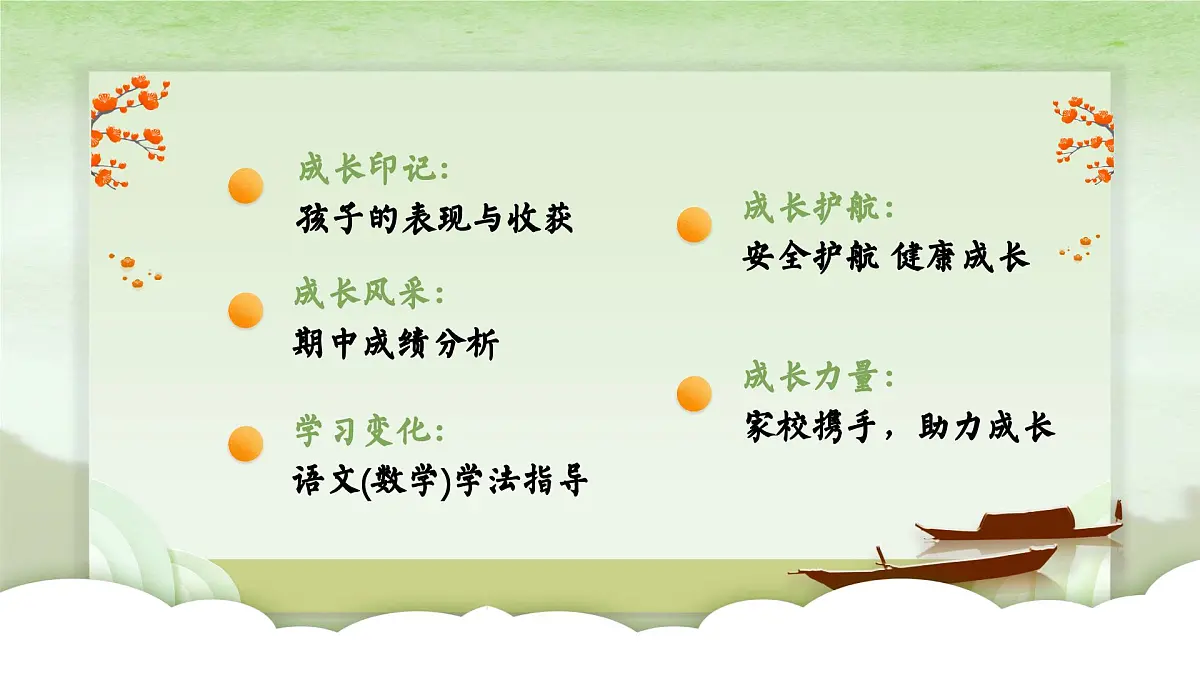 成长印记:
孩子的表现与收获

成长风采:
期中成绩分析

学习变化:
语文(数学)学法指导

成长护航:
安全护航 健康成长

成长力量:
家校携手，助力成长